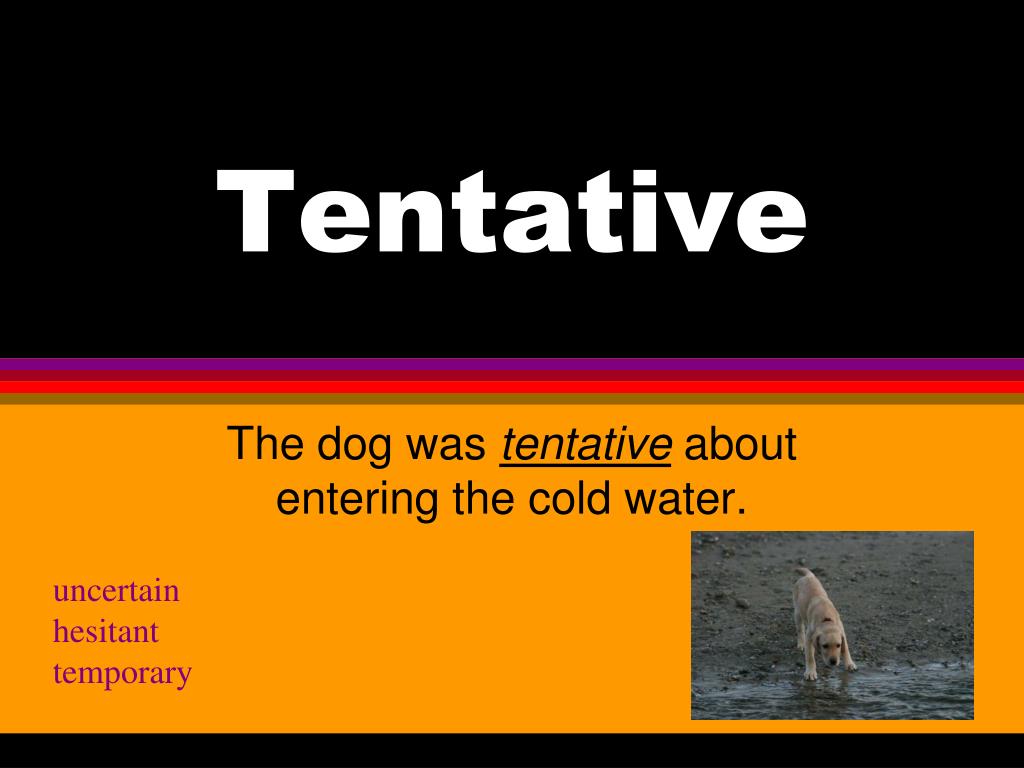 Tentative

The dog was tentative about entering the cold water.

uncertain
hesitant
temporary